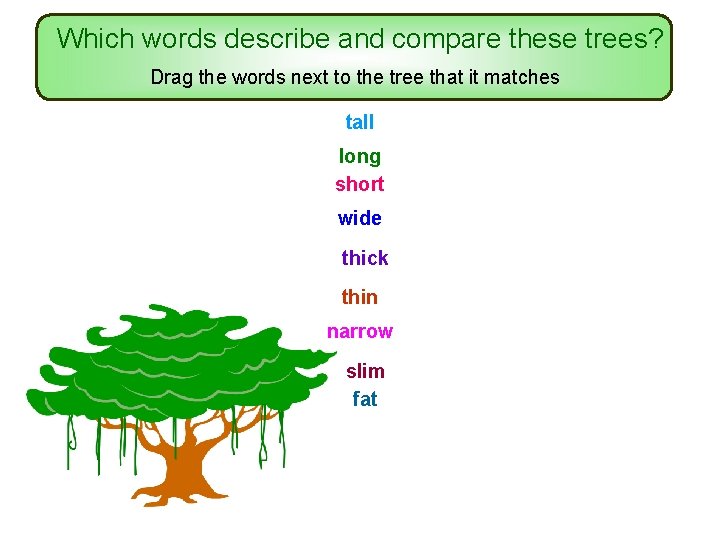 Which words describe and compare these trees?

Drag the words next to the tree that it matches

tall

long

short

wide

thick

thin

narrow

slim

fat